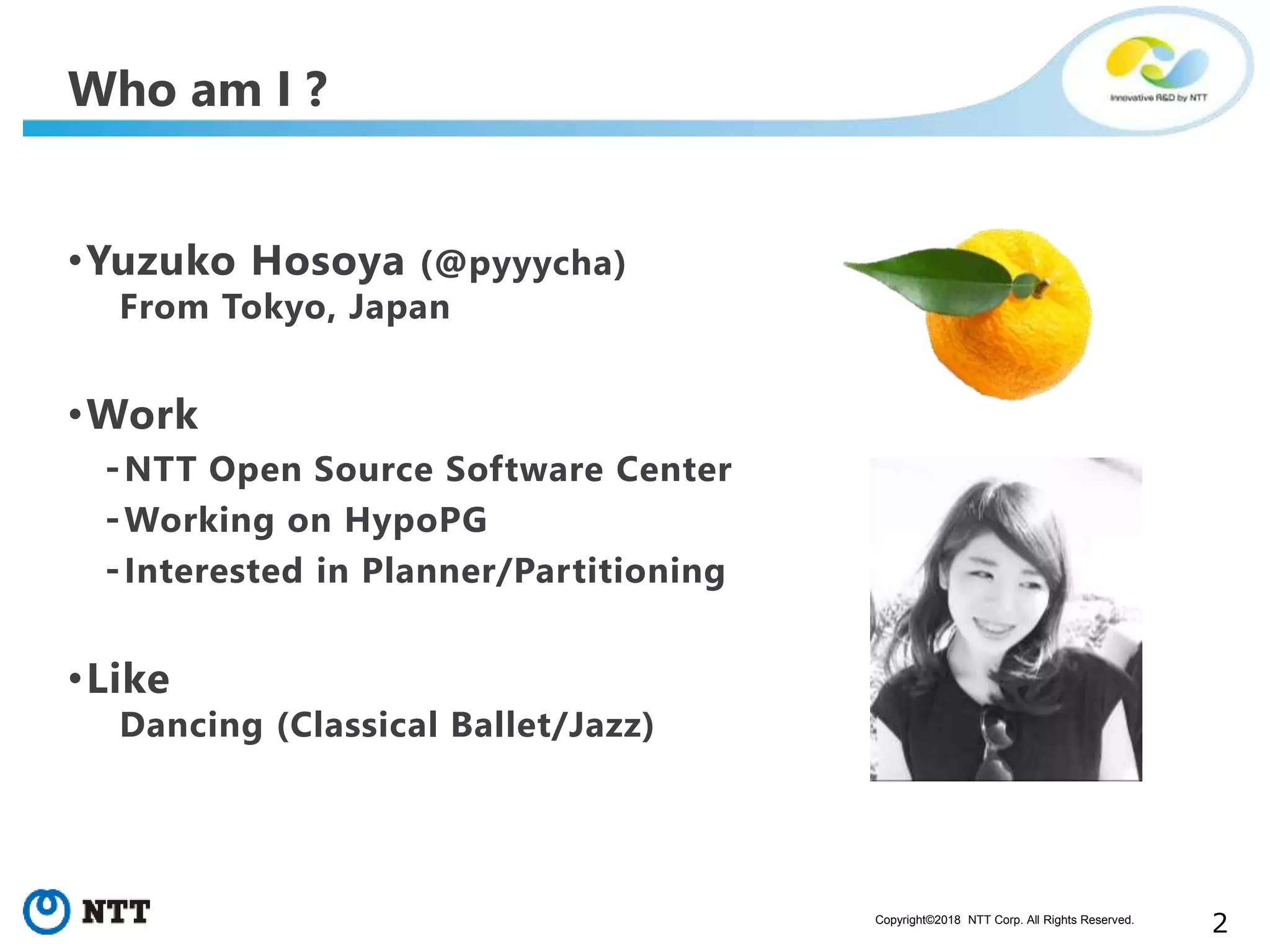 Who am I ?

Innovative R&D by NTT

•Yuzuko Hosoya (@pyyycha)
From Tokyo, Japan

•Work
-NTT Open Source Software Center
-Working on HypoPG
-Interested in Planner/Partitioning

•Like
Dancing (Classical Ballet/Jazz)

NTT

Copyright©2018 NTT Corp. All Rights Reserved.

2